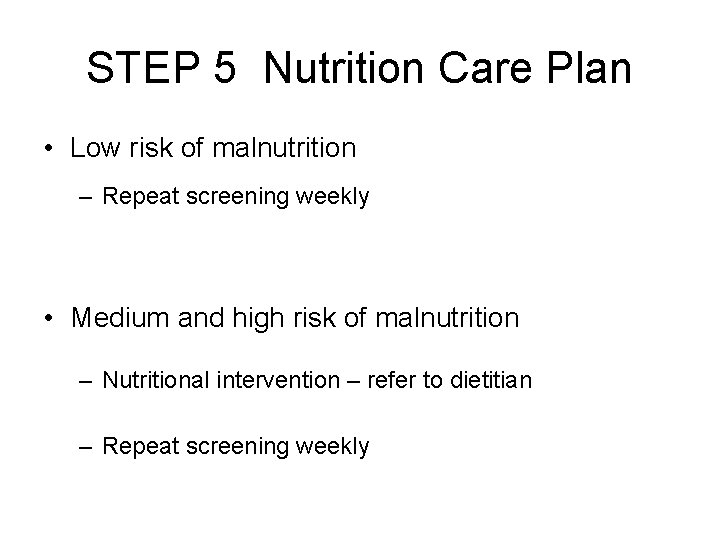 STEP 5 Nutrition Care Plan

• Low risk of malnutrition
– Repeat screening weekly

• Medium and high risk of malnutrition
– Nutritional intervention – refer to dietitian
– Repeat screening weekly